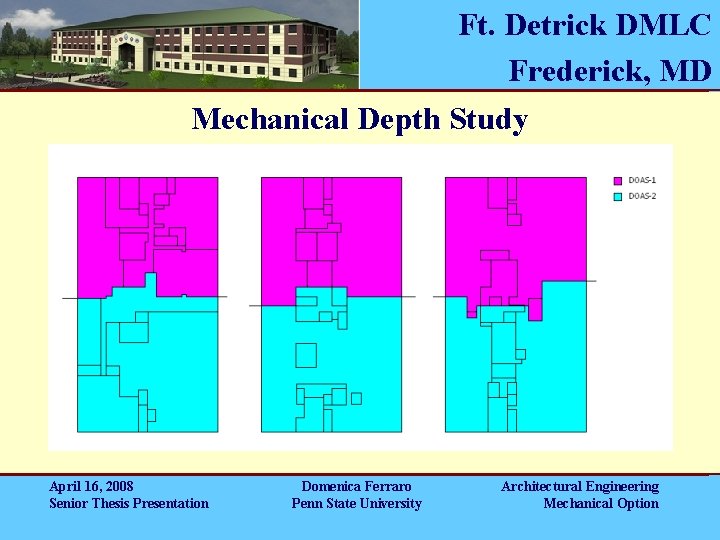 Ft. Detrick DMLC
Frederick, MD

Mechanical Depth Study

DOAS-1
DOAS-2

April 16, 2008
Senior Thesis Presentation

Domenica Ferraro
Penn State University

Architectural Engineering
Mechanical Option